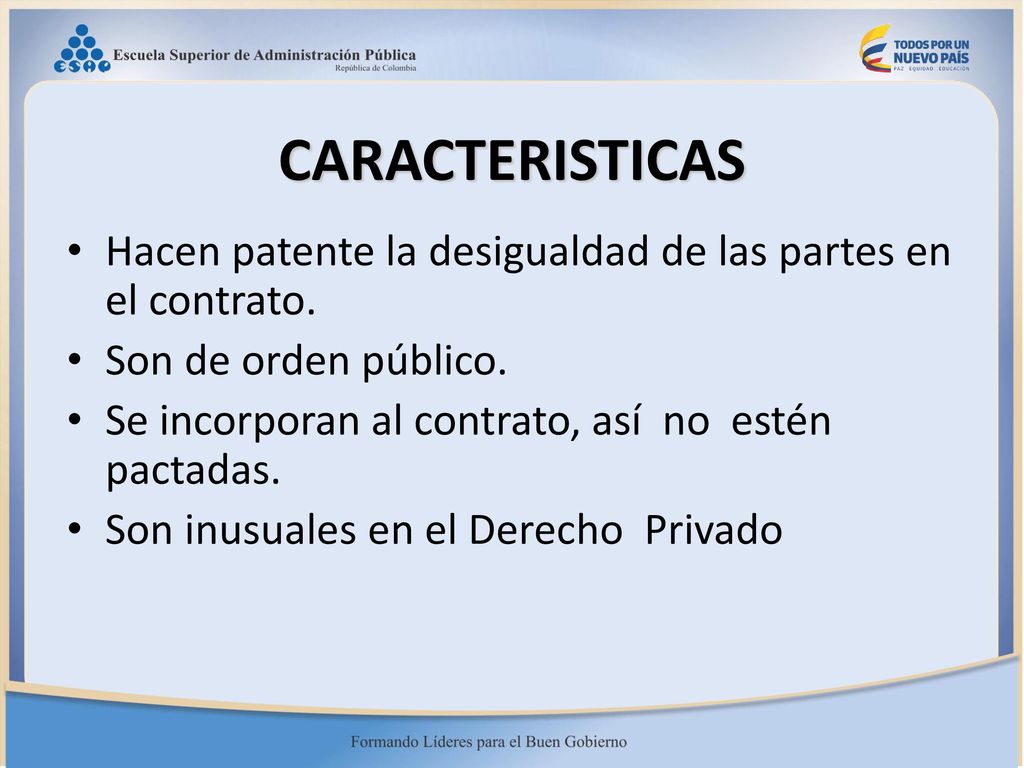 ESAP Escuela Superior de Administración Pública
República de Colombia

TODOS POR UN NUEVO PAÍS
PAZ EQUIDAD EDUCACIÓN

CARACTERISTICAS

• Hacen patente la desigualdad de las partes en el contrato.
• Son de orden público.
• Se incorporan al contrato, así no estén pactadas.
• Son inusuales en el Derecho Privado

Formando Líderes para el Buen Gobierno